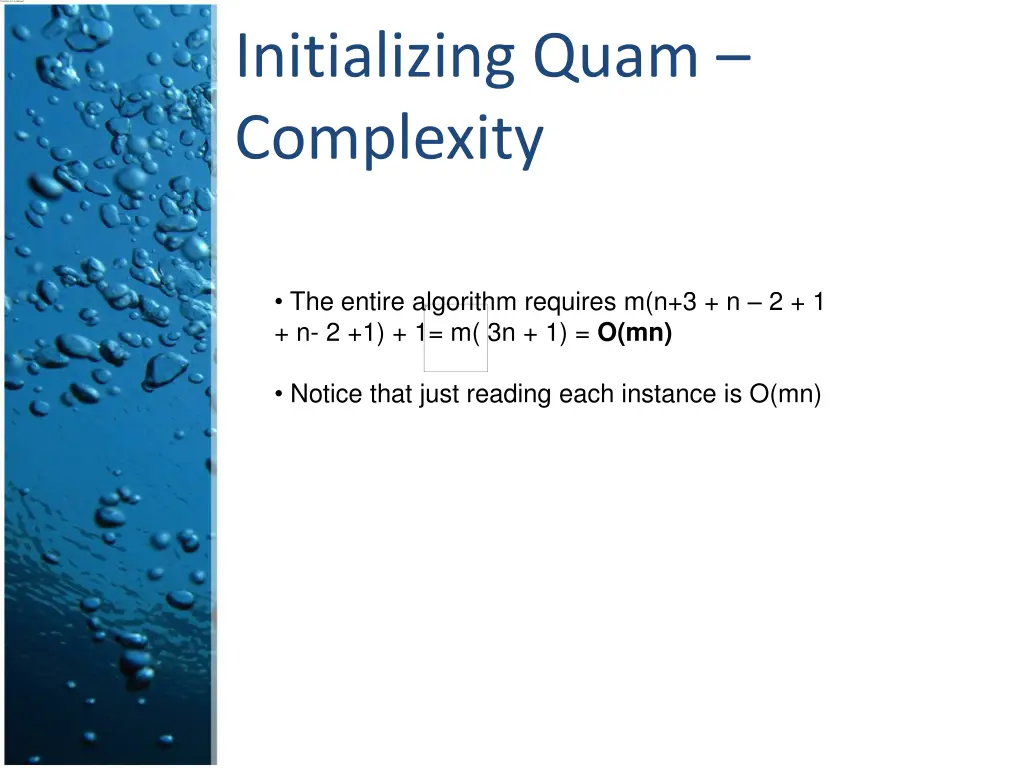 Initializing Quam – Complexity

• The entire algorithm requires m(n+3 + n – 2 + 1 + n- 2 +1) + 1= m( 3n + 1) = **O(mn)**

• Notice that just reading each instance is O(mn)